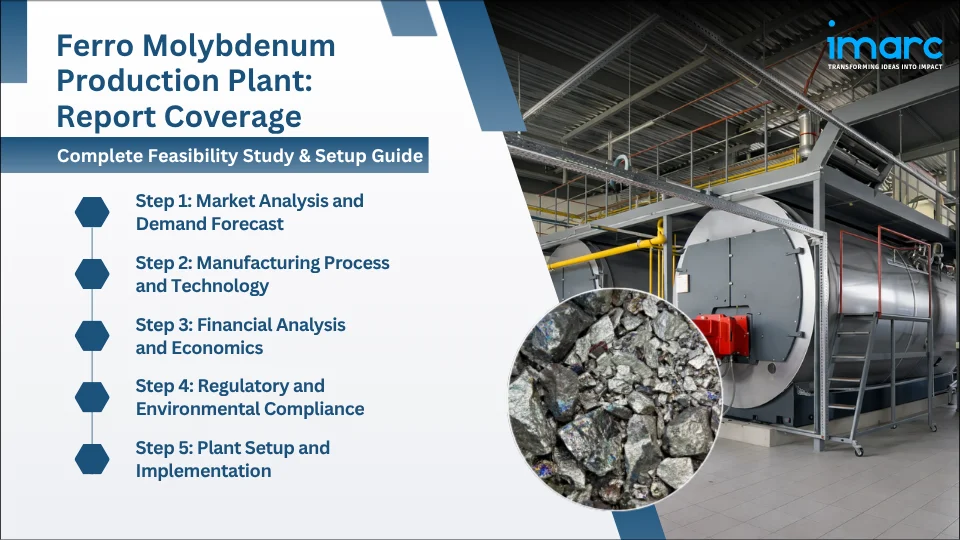 Ferro Molybdenum Production Plant: Report Coverage

Complete Feasibility Study & Setup Guide

Step 1: Market Analysis and Demand Forecast

Step 2: Manufacturing Process and Technology

Step 3: Financial Analysis and Economics

Step 4: Regulatory and Environmental Compliance

Step 5: Plant Setup and Implementation

imarc
TRANSFORMING IDEAS INTO IMPACT